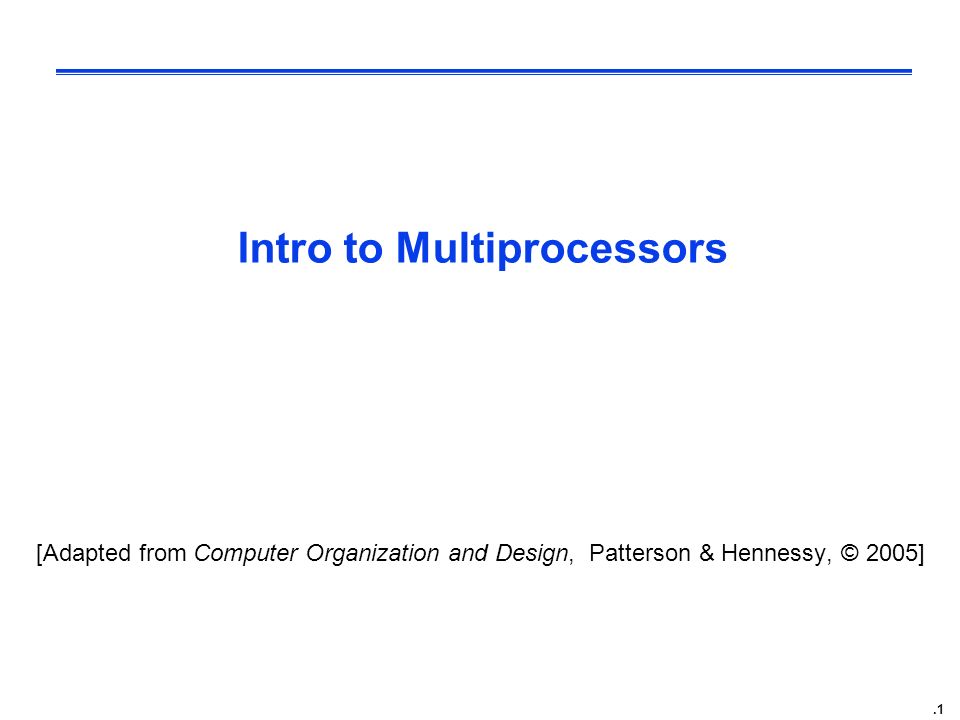 Intro to Multiprocessors

[Adapted from Computer Organization and Design, Patterson & Hennessy, © 2005]

.1